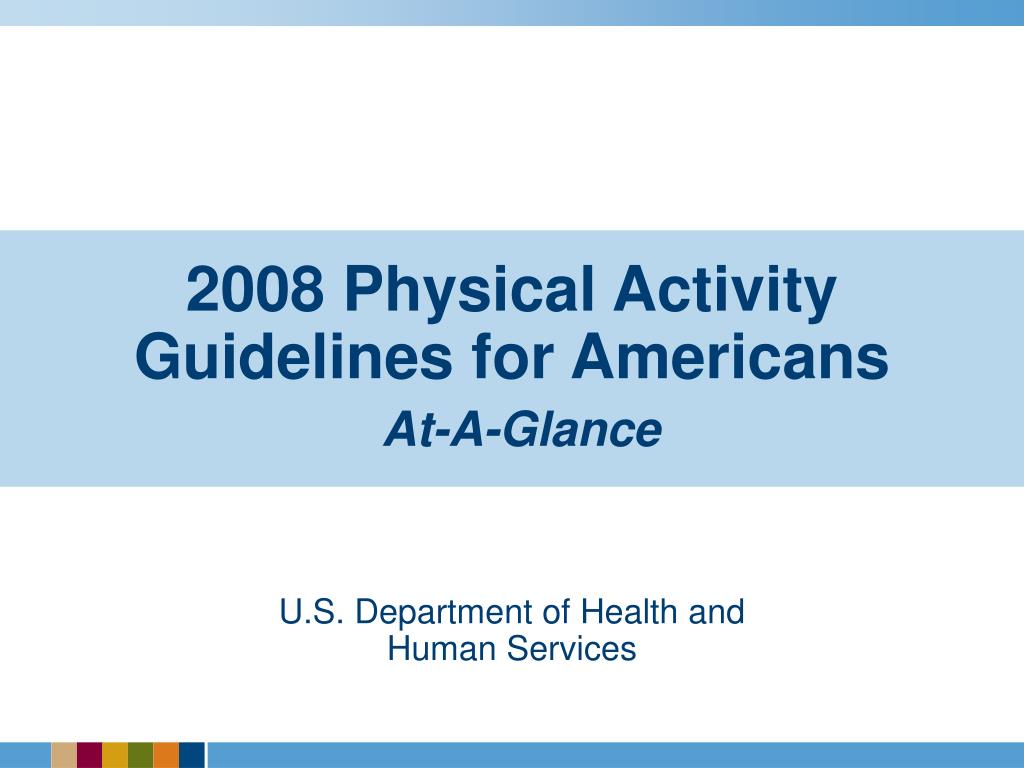 2008 Physical Activity Guidelines for Americans
At-A-Glance

U.S. Department of Health and Human Services